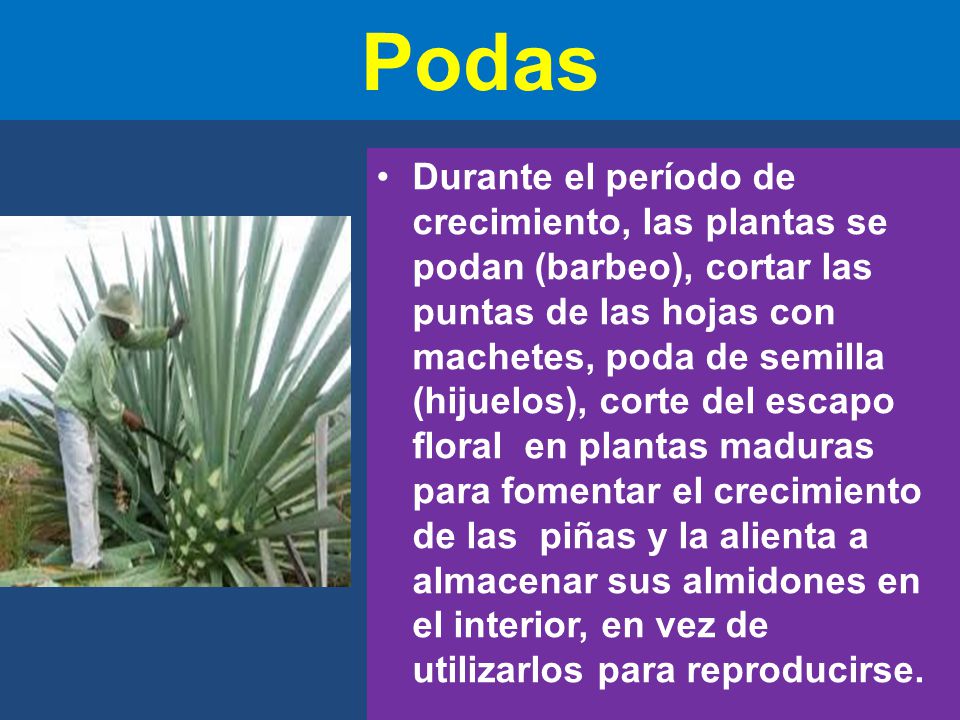 Podas

• Durante el período de crecimiento, las plantas se podan (barbeo), cortar las puntas de las hojas con machetes, poda de semilla (hijuelos), corte del escapo floral en plantas maduras para fomentar el crecimiento de las piñas y la alienta a almacenar sus almidones en el interior, en vez de utilizarlos para reproducirse.